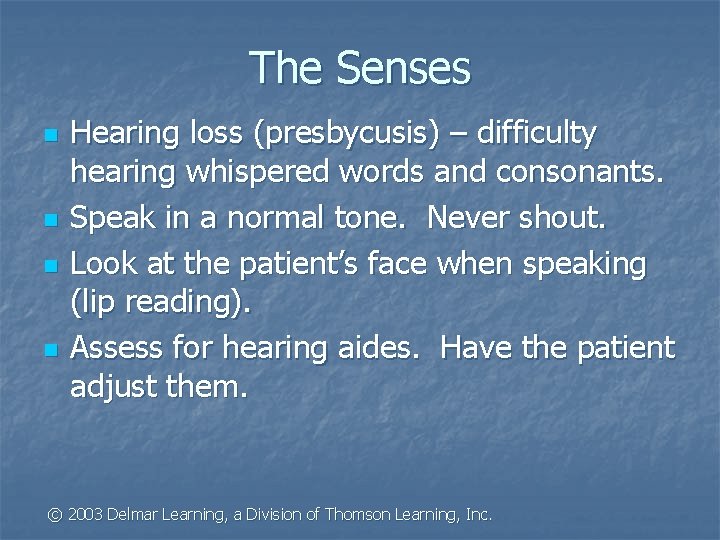 The Senses

- Hearing loss (presbycusis) – difficulty hearing whispered words and consonants.
- Speak in a normal tone. Never shout.
- Look at the patient's face when speaking (lip reading).
- Assess for hearing aides. Have the patient adjust them.

© 2003 Delmar Learning, a Division of Thomson Learning, Inc.